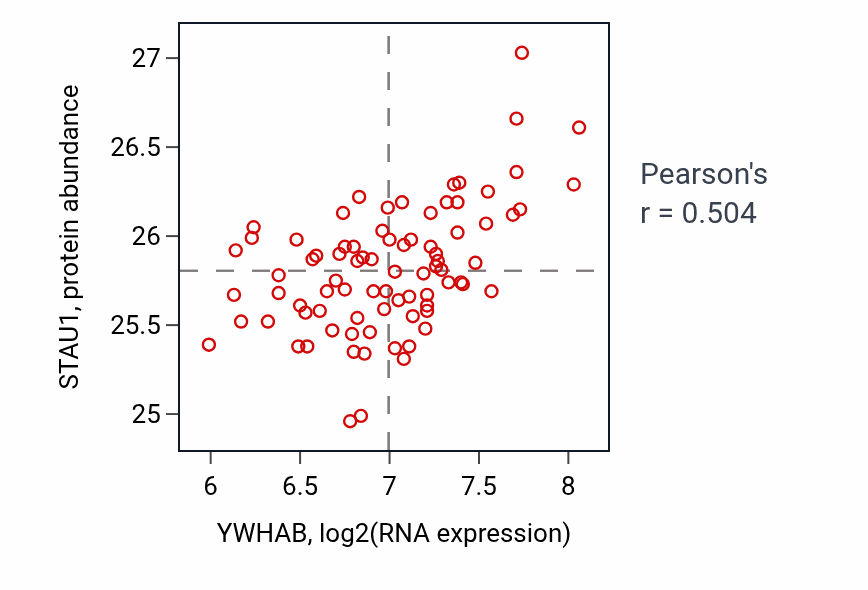 STAU1, protein abundance

27
26.5
26
25.5
25

6
6.5
7
7.5
8

YWHAB, log2(RNA expression)

Pearson's
r = 0.504